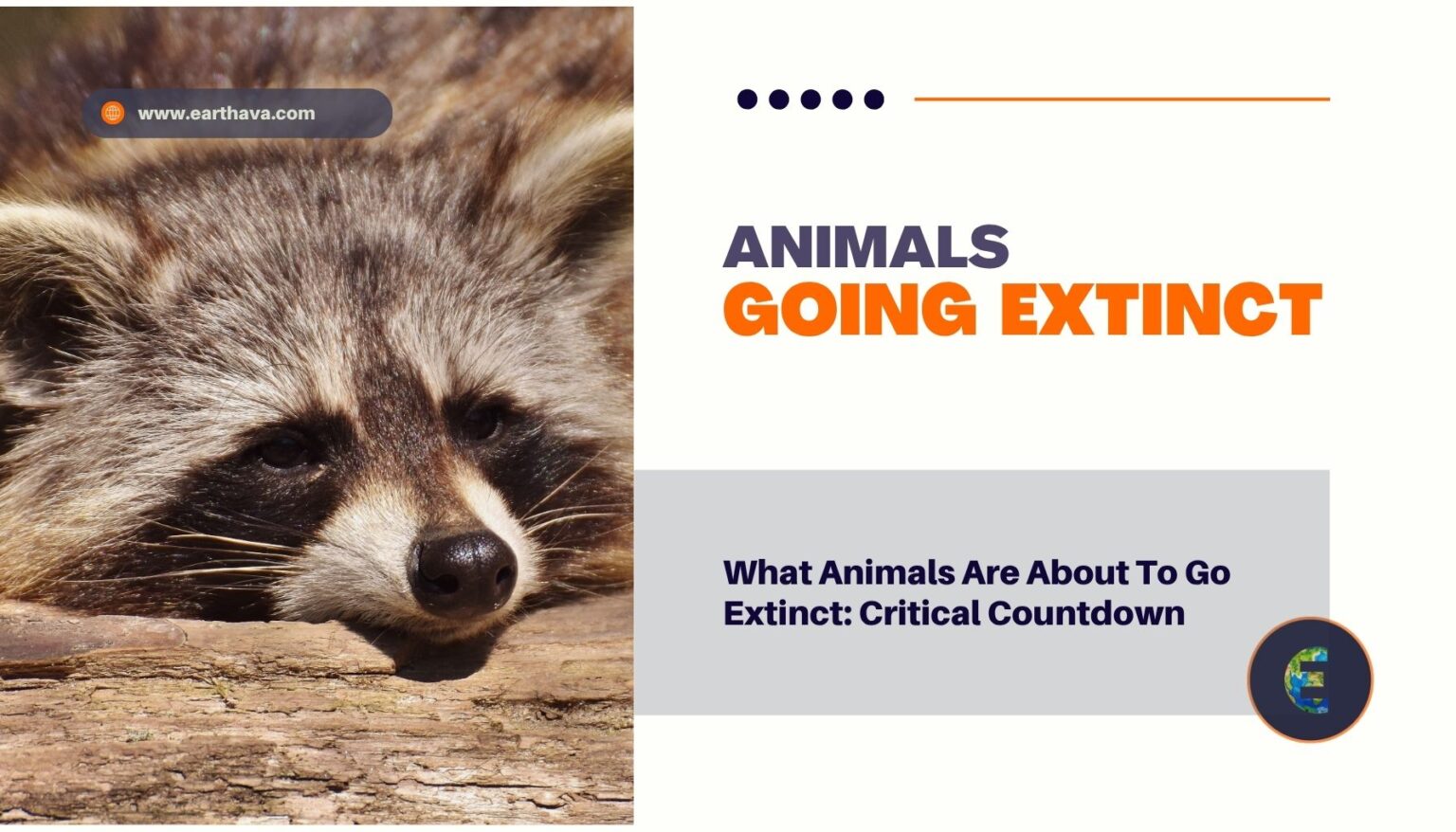 www.earthava.com

ANIMALS
GOING EXTINCT

What Animals Are About To Go Extinct: Critical Countdown

E